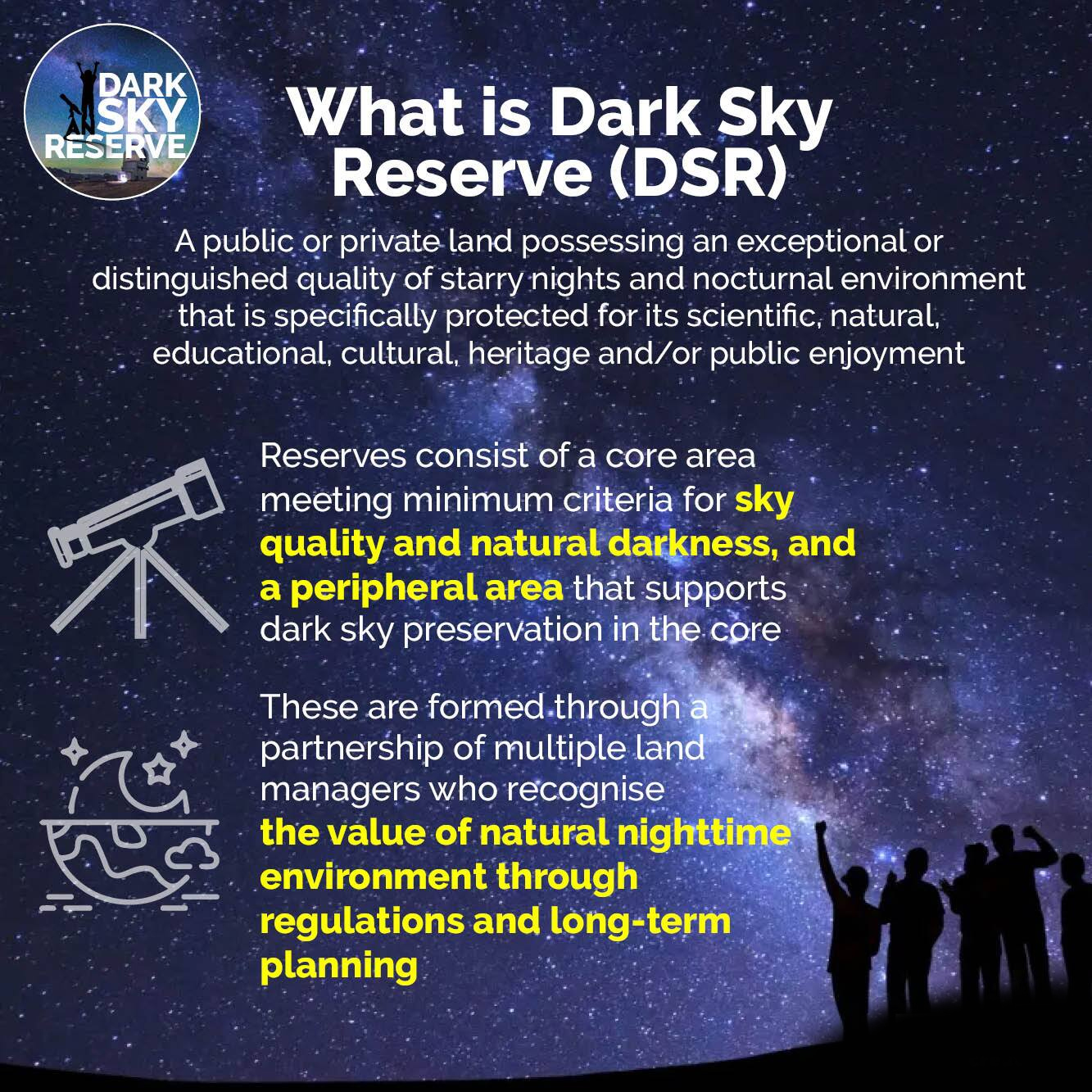 DARK SKY RESERVE

What is Dark Sky Reserve (DSR)

A public or private land possessing an exceptional or distinguished quality of starry nights and nocturnal environment that is specifically protected for its scientific, natural, educational, cultural, heritage and/or public enjoyment

Reserves consist of a core area meeting minimum criteria for sky quality and natural darkness, and a peripheral area that supports dark sky preservation in the core

These are formed through a partnership of multiple land managers who recognise the value of natural nighttime environment through regulations and long-term planning